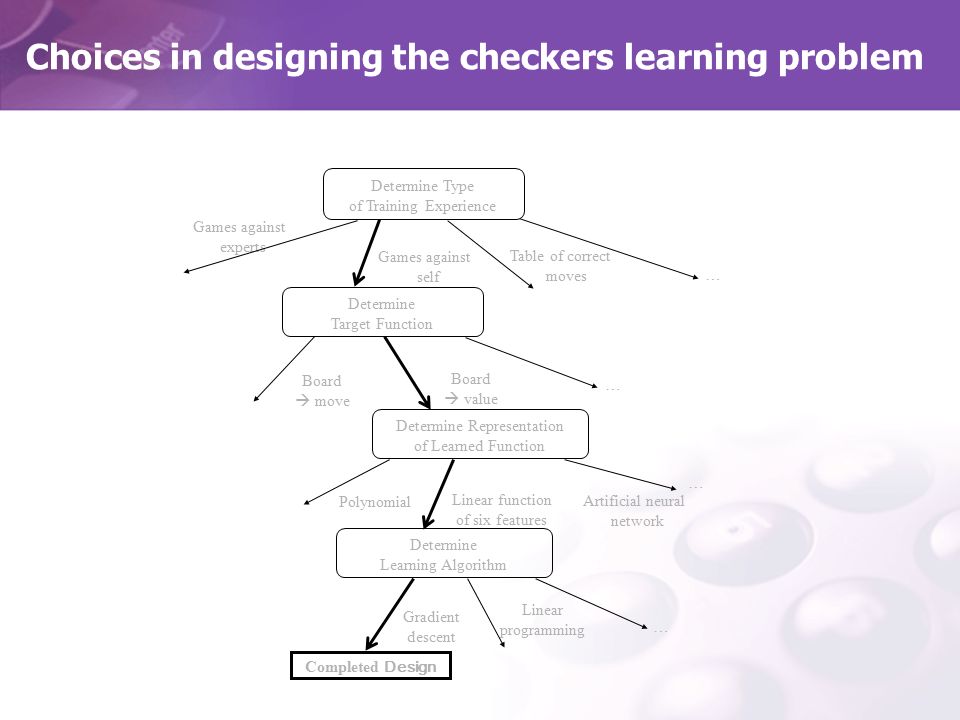 Choices in designing the checkers learning problem

Determine Type of Training Experience

Games against experts

Games against self

Table of correct moves

…

Determine Target Function

Board → move

Board → value

…

Determine Representation of Learned Function

Polynomial

Linear function of six features

Artificial neural network

…

Determine Learning Algorithm

Gradient descent

Linear programming

…

Completed Design